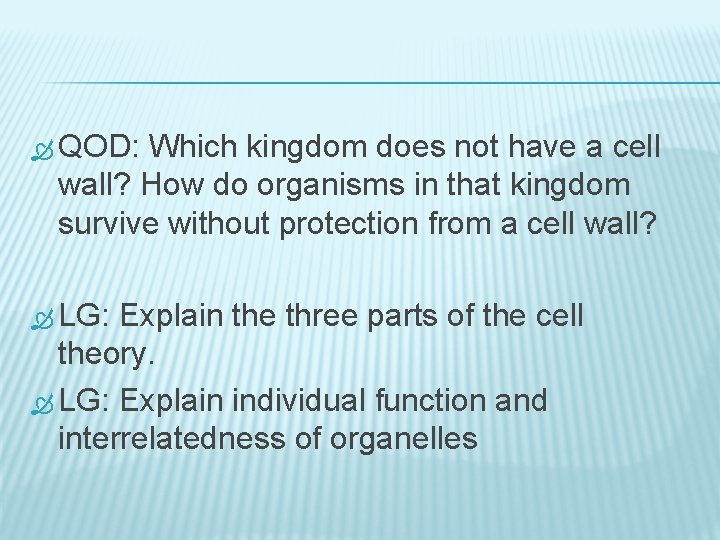 QOD: Which kingdom does not have a cell wall? How do organisms in that kingdom survive without protection from a cell wall?

LG: Explain the three parts of the cell theory.

LG: Explain individual function and interrelatedness of organelles